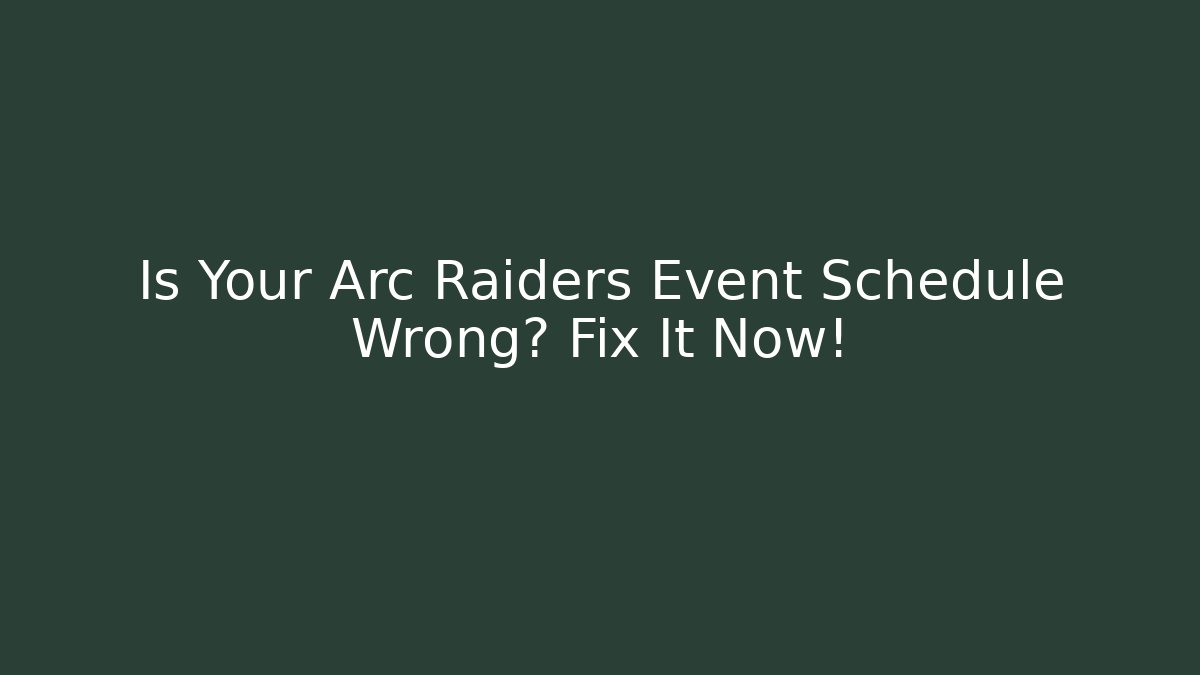 Is Your Arc Raiders Event Schedule Wrong? Fix It Now!